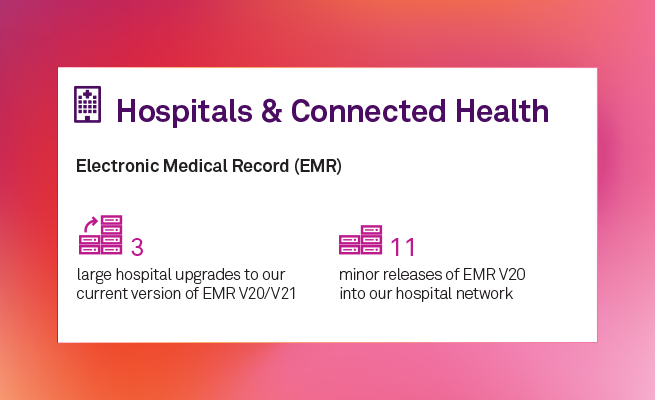 Hospitals & Connected Health

Electronic Medical Record (EMR)

3
large hospital upgrades to our current version of EMR V20/V21

11
minor releases of EMR V20 into our hospital network